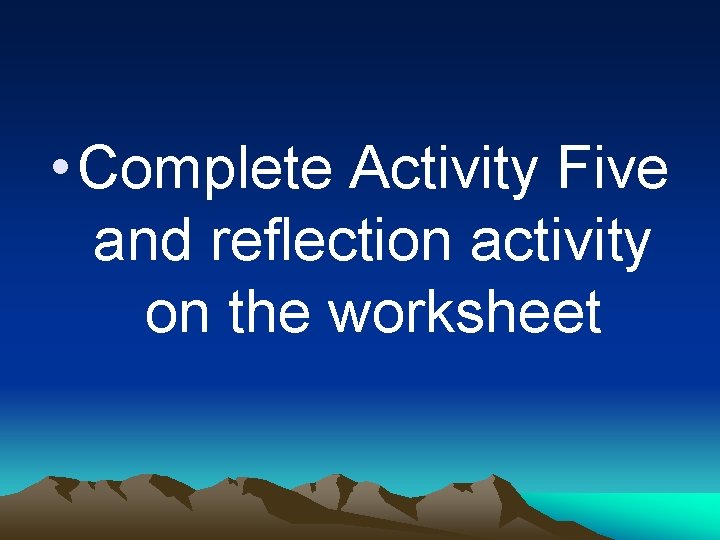 • Complete Activity Five and reflection activity on the worksheet